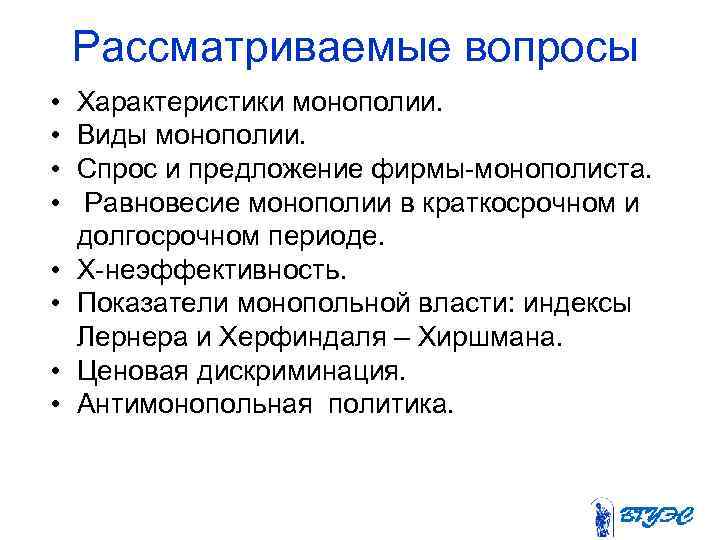 Рассматриваемые вопросы

• Характеристики монополии.
• Виды монополии.
• Спрос и предложение фирмы-монополиста.
• Равновесие монополии в краткосрочном и долгосрочном периоде.
• Х-неэффективность.
• Показатели монопольной власти: индексы Лернера и Херфиндаля – Хиршмана.
• Ценовая дискриминация.
• Антимонопольная политика.

ВГУЭС